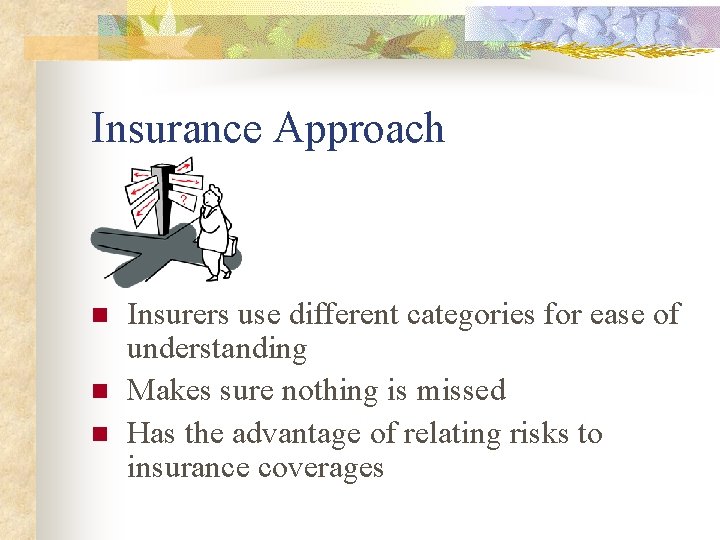 Insurance Approach

?

- Insurers use different categories for ease of understanding
- Makes sure nothing is missed
- Has the advantage of relating risks to insurance coverages